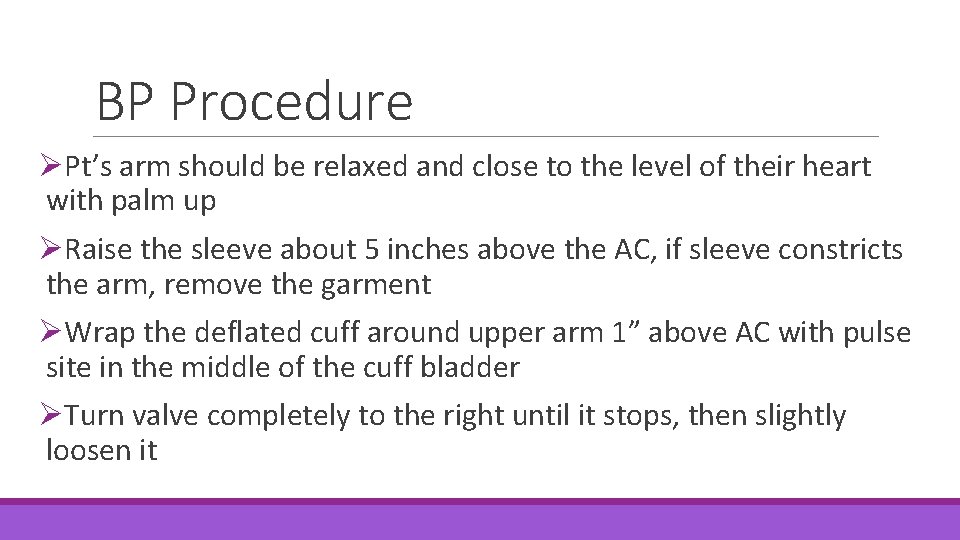 BP Procedure

➢Pt’s arm should be relaxed and close to the level of their heart with palm up

➢Raise the sleeve about 5 inches above the AC, if sleeve constricts the arm, remove the garment

➢Wrap the deflated cuff around upper arm 1” above AC with pulse site in the middle of the cuff bladder

➢Turn valve completely to the right until it stops, then slightly loosen it